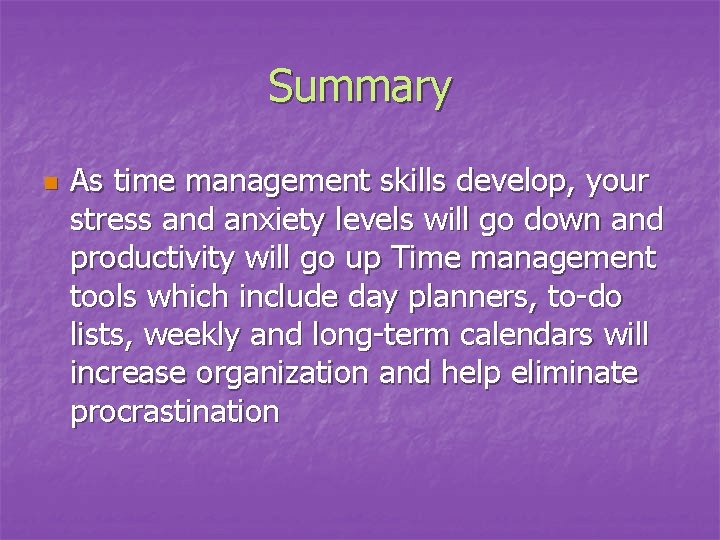 Summary

As time management skills develop, your stress and anxiety levels will go down and productivity will go up Time management tools which include day planners, to-do lists, weekly and long-term calendars will increase organization and help eliminate procrastination